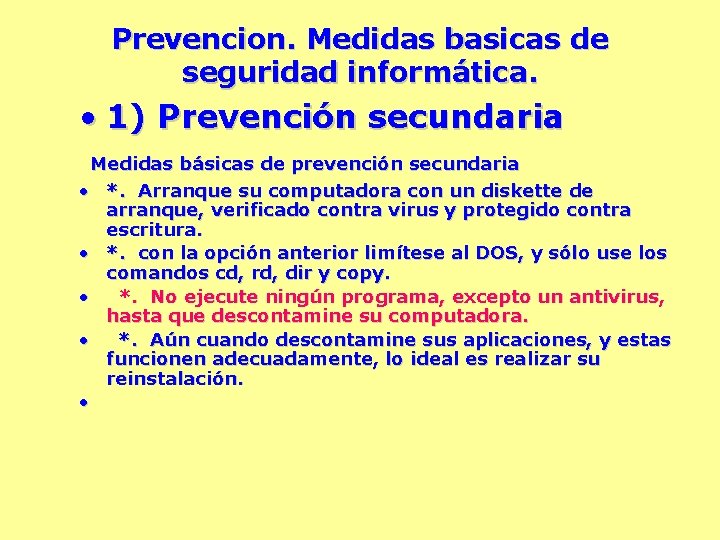 Prevencion. Medidas basicas de seguridad informática.

• 1) Prevención secundaria

Medidas básicas de prevención secundaria

• *. Arranque su computadora con un diskette de arranque, verificado contra virus y protegido contra escritura.
• *. con la opción anterior limítese al DOS, y sólo use los comandos cd, rd, dir y copy.
• *. No ejecute ningún programa, excepto un antivirus, hasta que descontamine su computadora.
• *. Aún cuando descontamine sus aplicaciones, y estas funcionen adecuadamente, lo ideal es realizar su reinstalación.
•